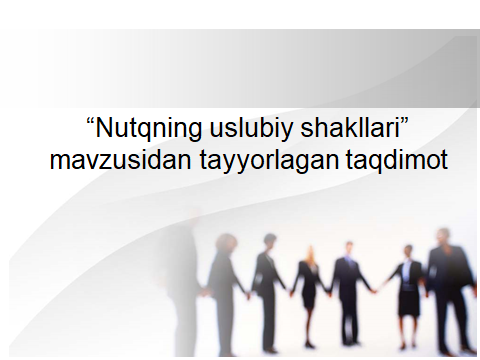 “Nutqning uslubiy shakllari” mavzusidan tayyorlagan taqdimot